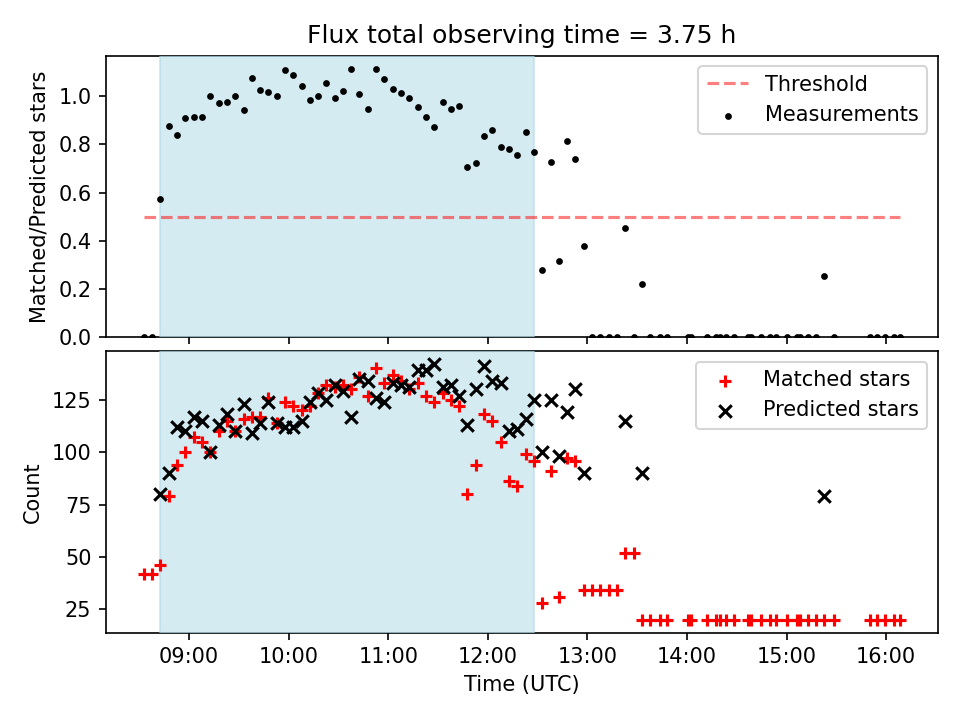 Flux total observing time = 3.75 h

Matched/Predicted stars

1.0
0.8
0.6
0.4
0.2
0.0

Threshold
Measurements

Count

125
100
75
50
25

Matched stars
Predicted stars

09:00 10:00 11:00 12:00 13:00 14:00 15:00 16:00

Time (UTC)